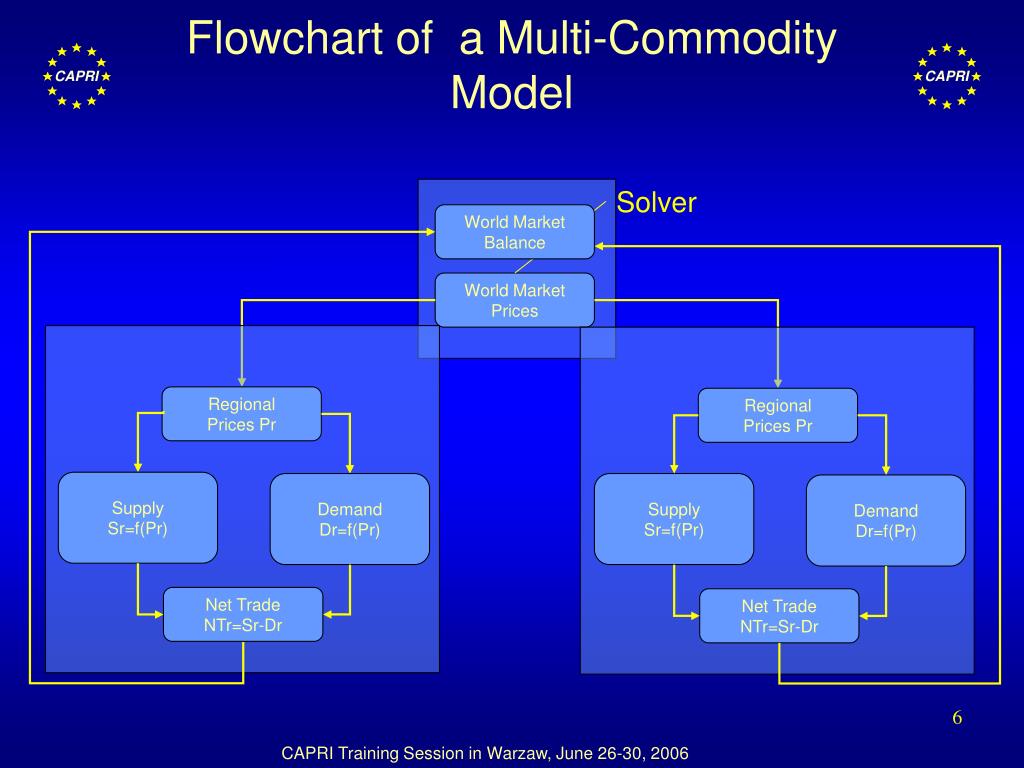 CAPRI

Flowchart of a Multi-Commodity Model

CAPRI

Solver

World Market Balance

World Market Prices

Regional Prices Pr

Supply Sr=f(Pr)

Demand Dr=f(Pr)

Net Trade NTr=Sr-Dr

Regional Prices Pr

Supply Sr=f(Pr)

Demand Dr=f(Pr)

Net Trade NTr=Sr-Dr

6

CAPRI Training Session in Warzaw, June 26-30, 2006